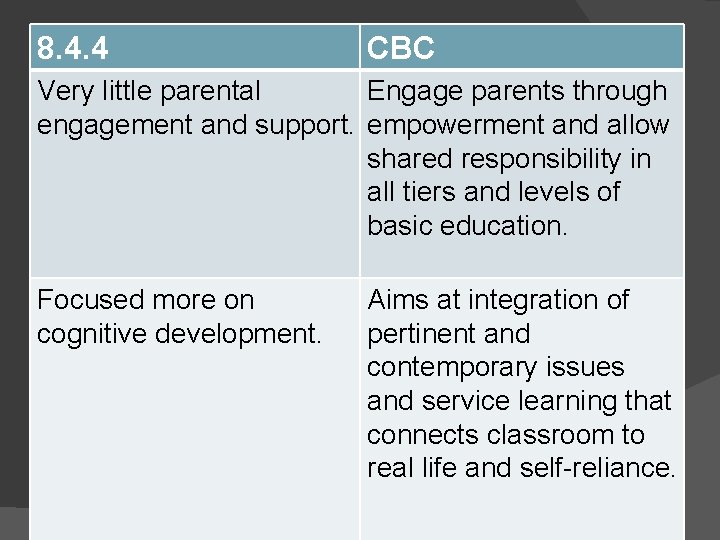 | 8.4.4 | CBC |
|---|---|
| Very little parental engagement and support. | Engage parents through empowerment and allow shared responsibility in all tiers and levels of basic education. |
| Focused more on cognitive development. | Aims at integration of pertinent and contemporary issues and service learning that connects classroom to real life and self-reliance. |